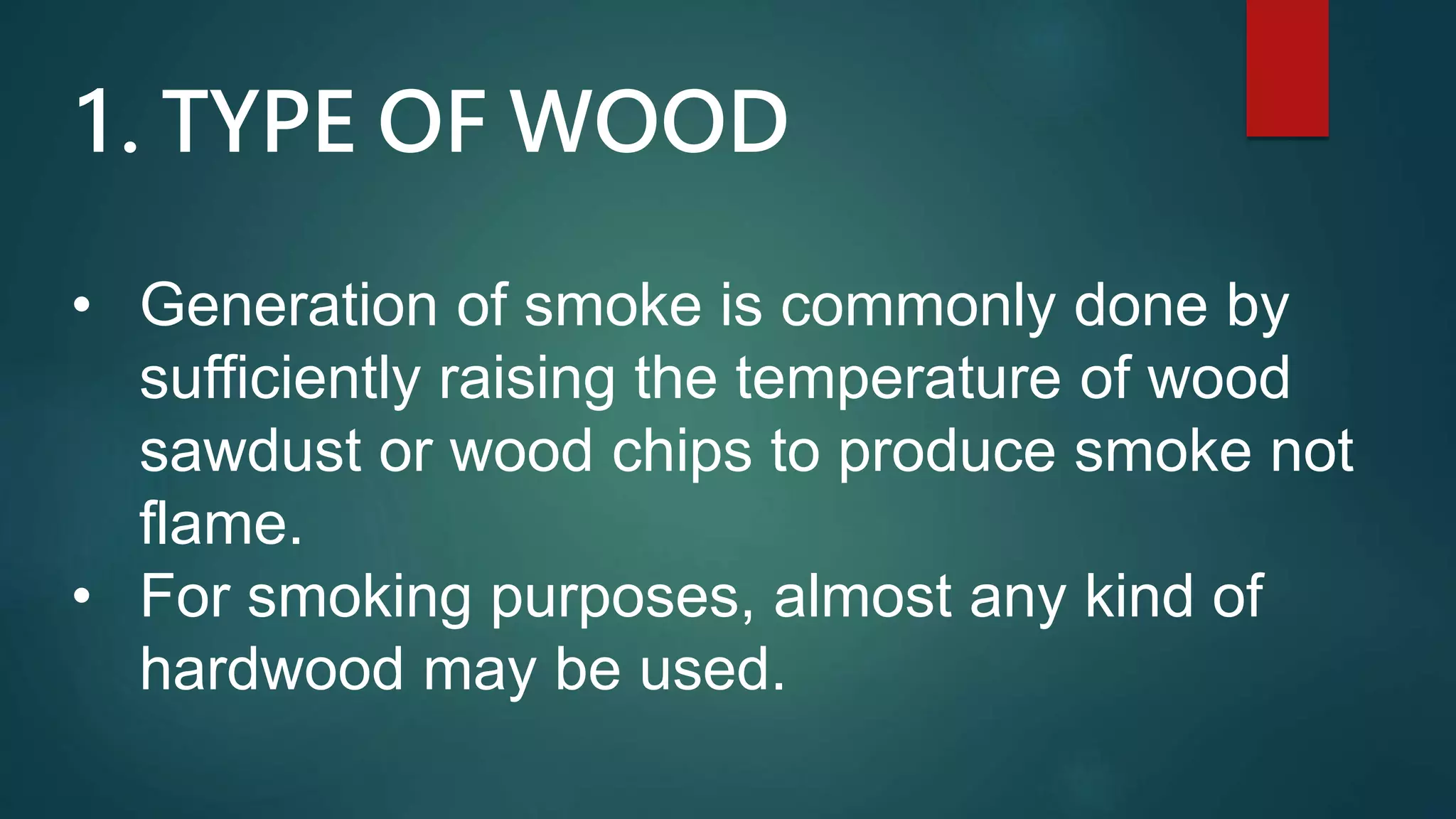 1. TYPE OF WOOD

• Generation of smoke is commonly done by sufficiently raising the temperature of wood sawdust or wood chips to produce smoke not flame.
• For smoking purposes, almost any kind of hardwood may be used.